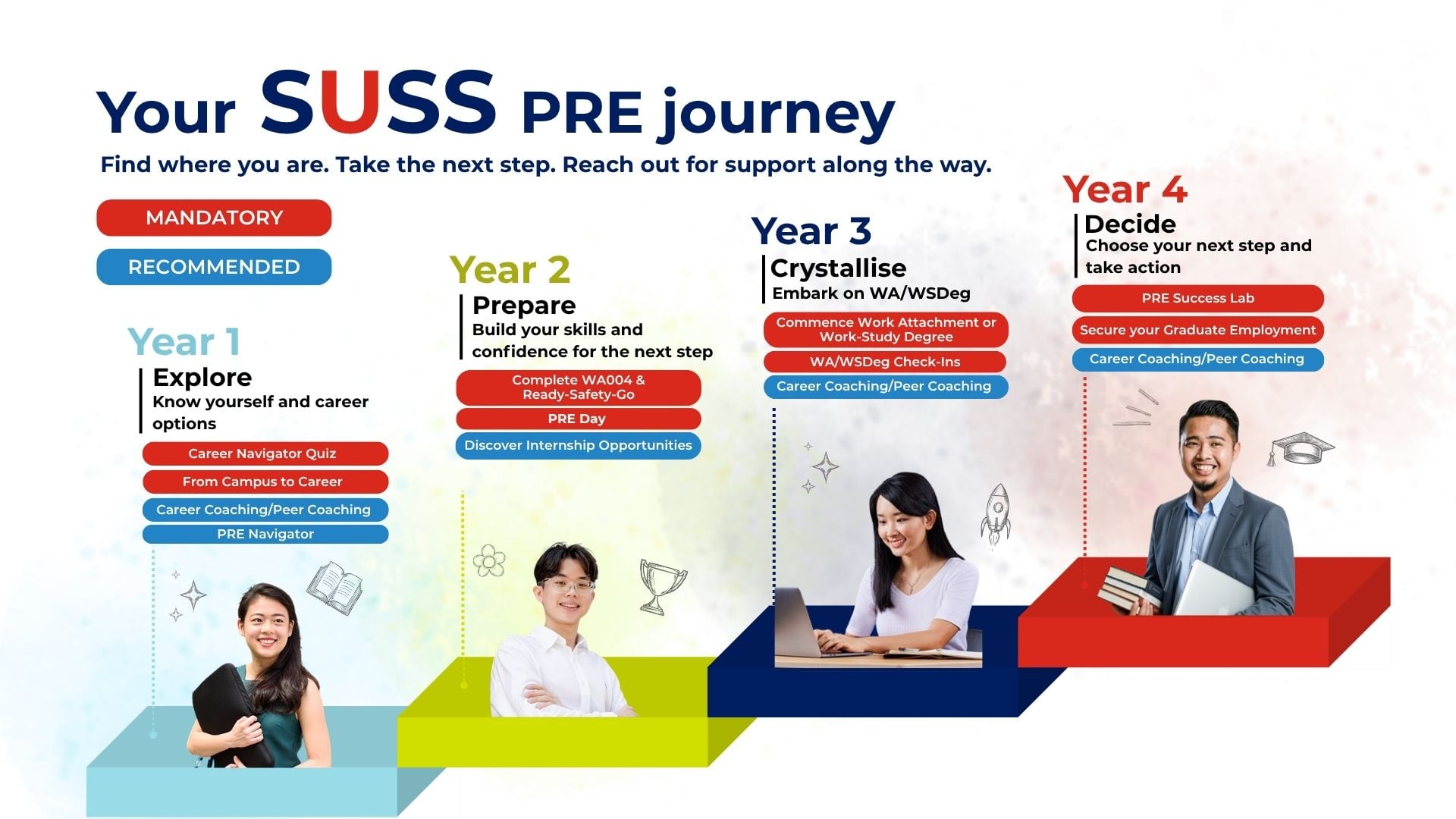 Your SUSS PRE journey

Find where you are. Take the next step. Reach out for support along the way.

MANDATORY

RECOMMENDED

Year 1
Explore
Know yourself and career options

Career Navigator Quiz
From Campus to Career
Career Coaching/Peer Coaching
PRE Navigator

Year 2
Prepare
Build your skills and confidence for the next step

Complete WA004 & Ready-Safety-Go
PRE Day
Discover Internship Opportunities

Year 3
Crystallise
Embark on WA/WSDeg

Commence Work Attachment or Work-Study Degree
WA/WSDeg Check-Ins
Career Coaching/Peer Coaching

Year 4
Decide
Choose your next step and take action

PRE Success Lab
Secure your Graduate Employment
Career Coaching/Peer Coaching